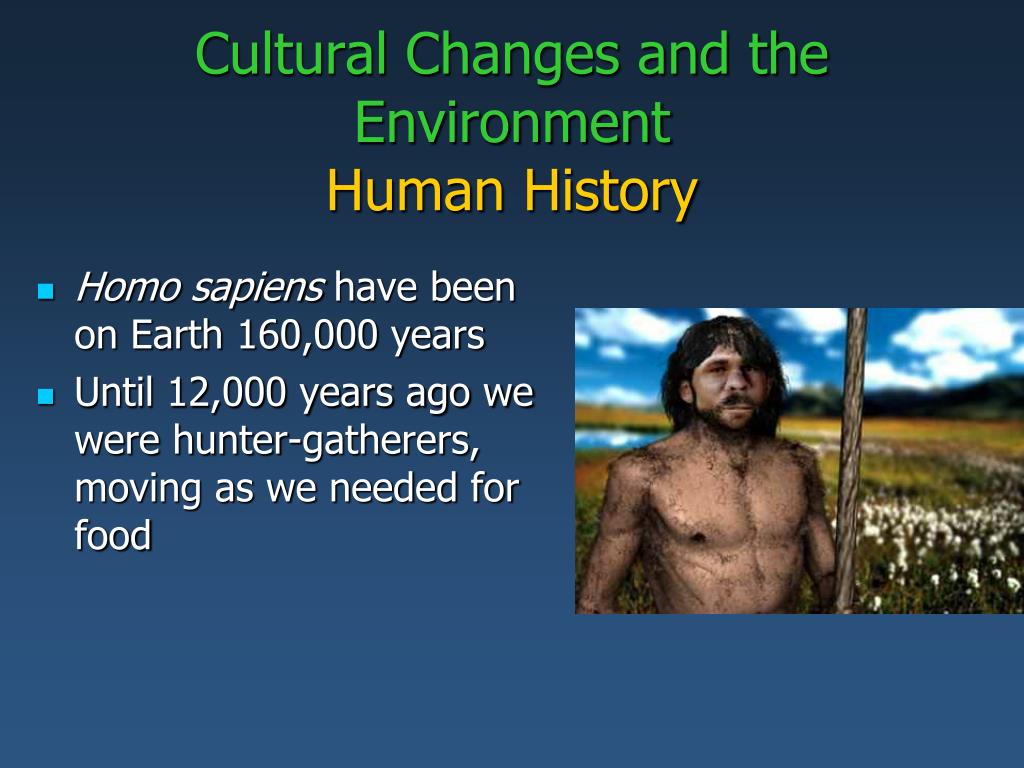 Cultural Changes and the Environment
Human History

- Homo sapiens have been on Earth 160,000 years
- Until 12,000 years ago we were hunter-gatherers, moving as we needed for food